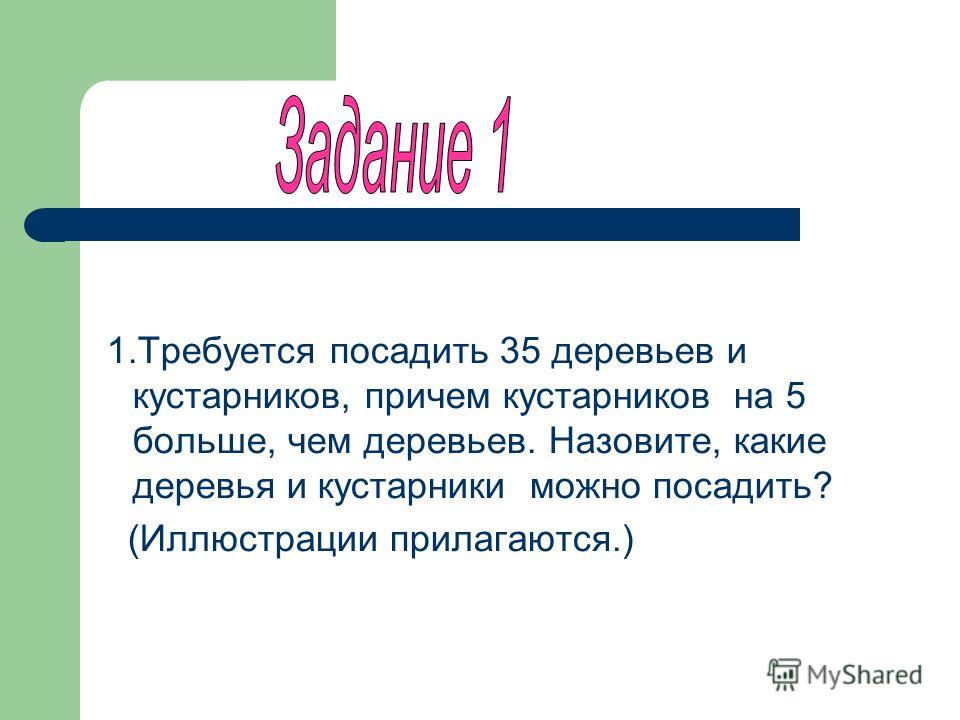 Задание 1

1.Требуется посадить 35 деревьев и кустарников, причем кустарников на 5 больше, чем деревьев. Назовите, какие деревья и кустарники можно посадить?

(Иллюстрации прилагаются.)

MyShared